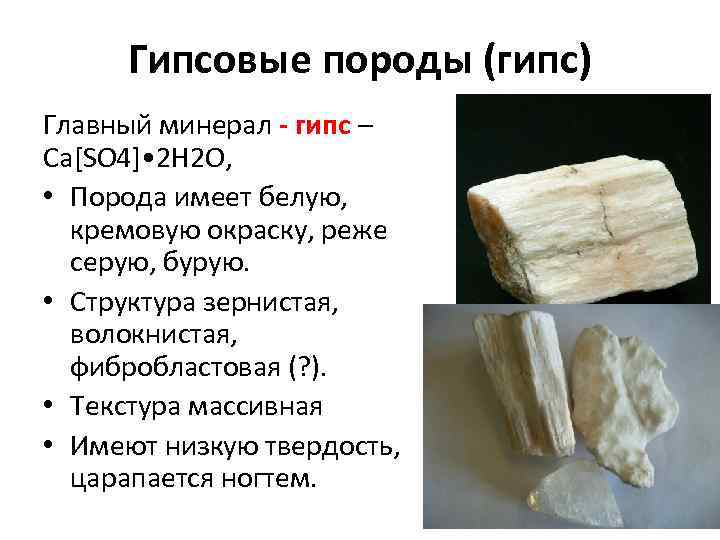 Гипсовые породы (гипс)

Главный минерал - гипс – Ca[SO4]•2H2O,

• Порода имеет белую, кремовую окраску, реже серую, бурую.
• Структура зернистая, волокнистая, фибробластовая (?).
• Текстура массивная
• Имеют низкую твердость, царапается ногтем.